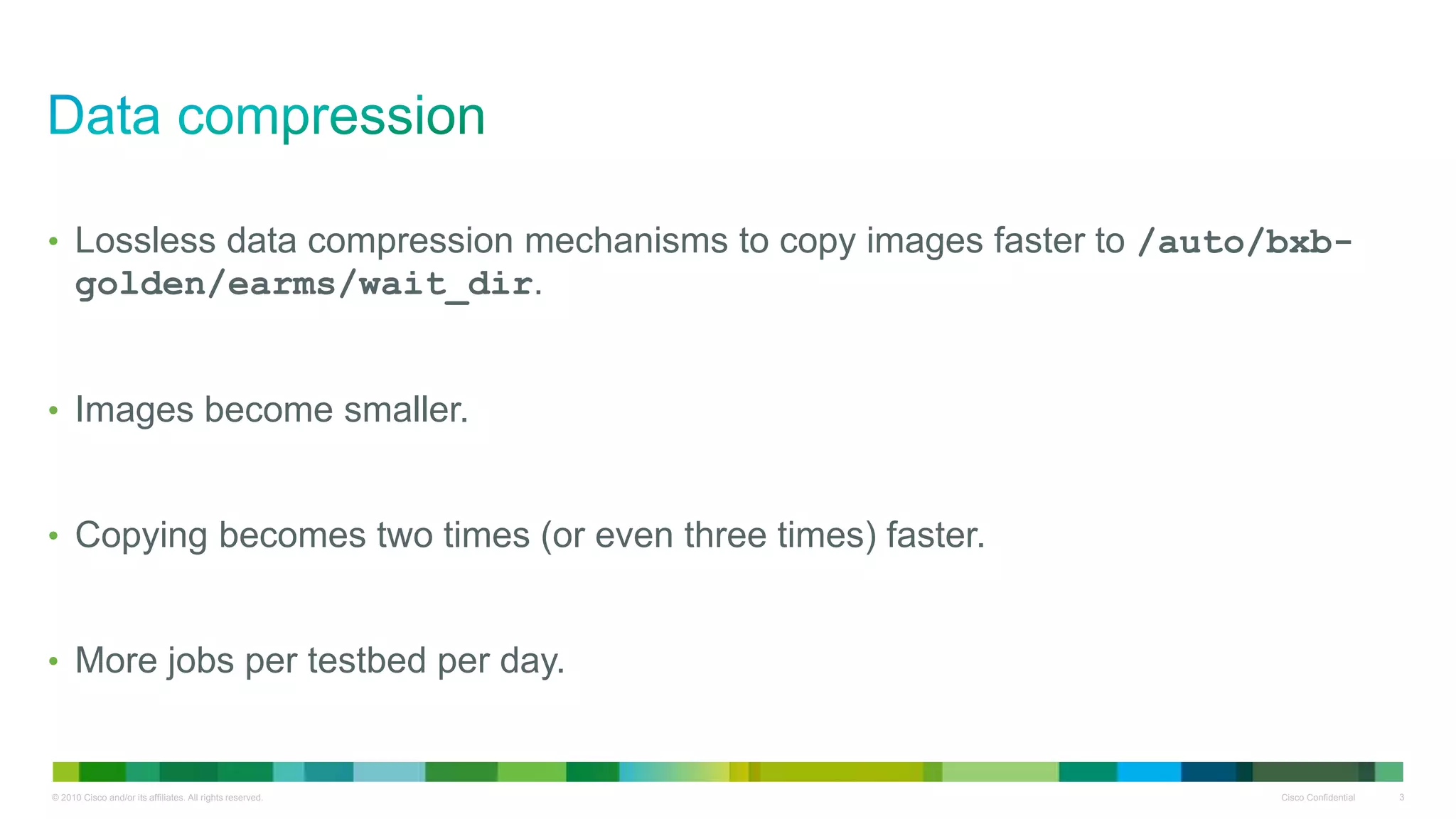 Data compression

• Lossless data compression mechanisms to copy images faster to /auto/bxb-golden/earms/wait_dir.

• Images become smaller.

• Copying becomes two times (or even three times) faster.

• More jobs per testbed per day.

© 2010 Cisco and/or its affiliates. All rights reserved.

Cisco Confidential 3